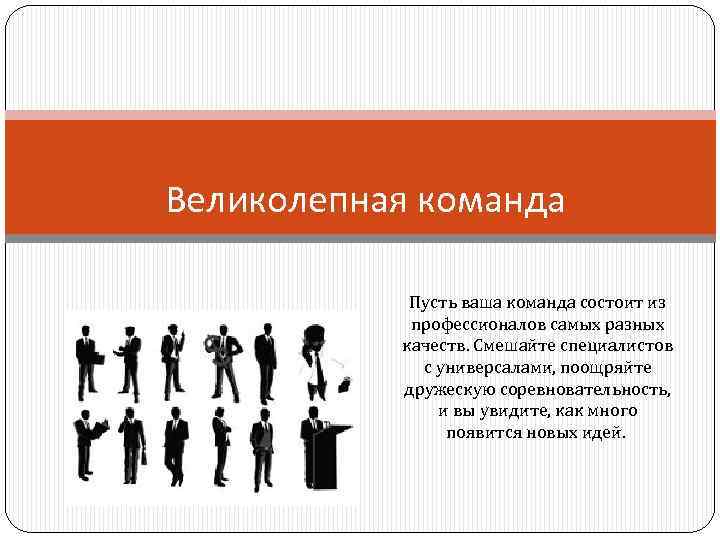 Великолепная команда

Пусть ваша команда состоит из профессионалов самых разных качеств. Смешайте специалистов с универсалами, поощряйте дружескую соревновательность, и вы увидите, как много появится новых идей.